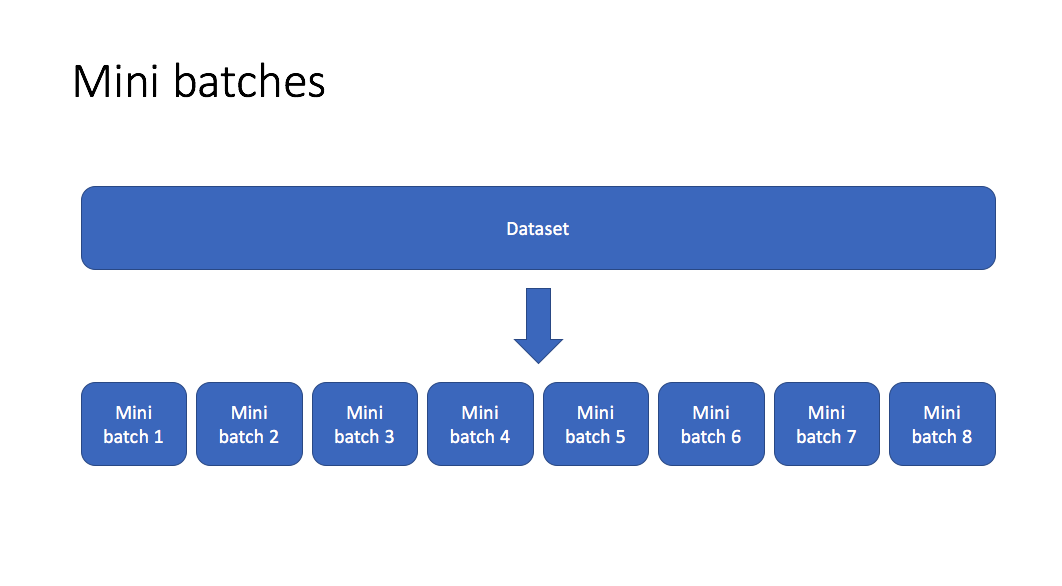 Mini batches

Dataset

Mini batch 1

Mini batch 2

Mini batch 3

Mini batch 4

Mini batch 5

Mini batch 6

Mini batch 7

Mini batch 8